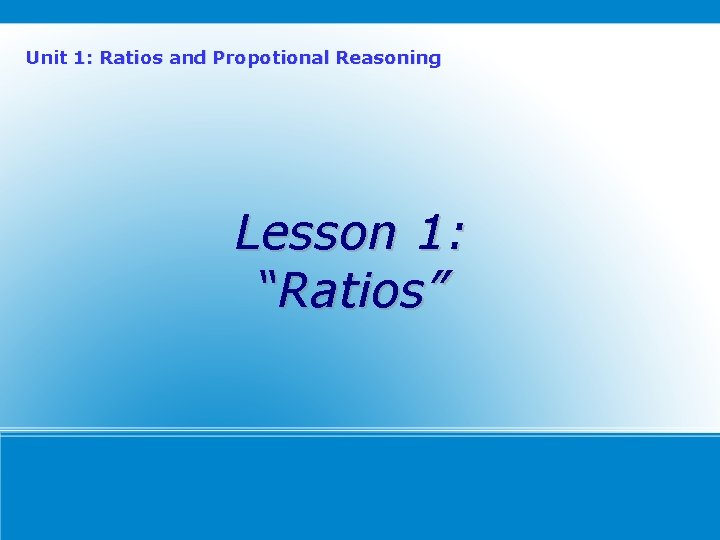 Unit 1: Ratios and Propotional Reasoning

Lesson 1:
“Ratios”